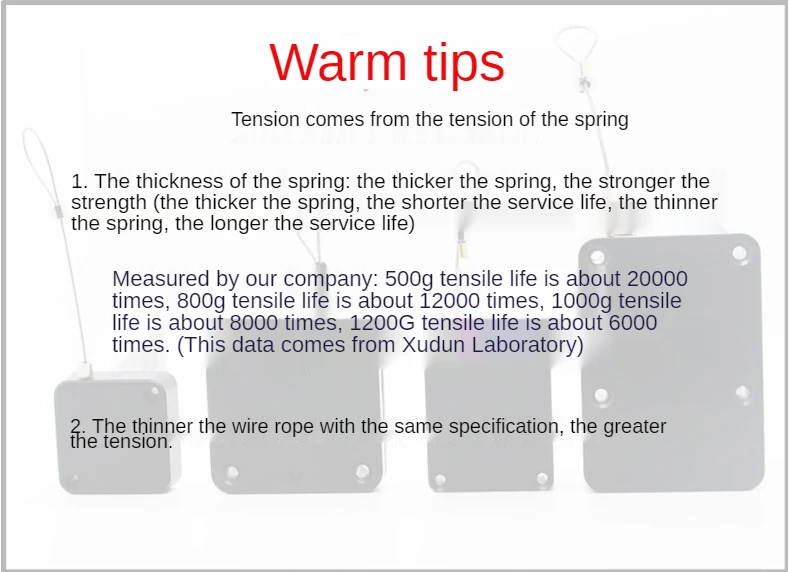 Warm tips

Tension comes from the tension of the spring

1. The thickness of the spring: the thicker the spring, the stronger the strength (the thicker the spring, the shorter the service life, the thinner the spring, the longer the service life)

Measured by our company: 500g tensile life is about 20000 times, 800g tensile life is about 12000 times, 1000g tensile life is about 8000 times, 1200G tensile life is about 6000 times. (This data comes from Xudun Laboratory)

2. The thinner the wire rope with the same specification, the greater the tension.